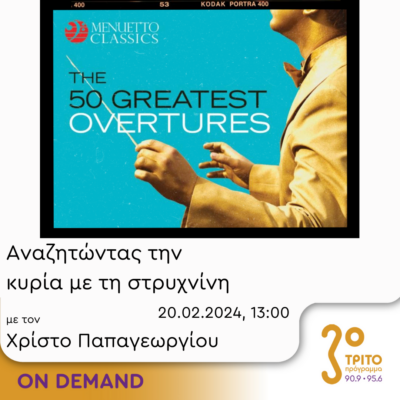 400 53 KODAK PORTRA 400

MENUETTO CLASSICS

THE 50 GREATEST OVERTURES

Αναζητώντας την κυρία με τη στρυχνίνη

20.02.2024, 13:00

με τον

Χρίστο Παπαγεωργίου

ON DEMAND

3ο ΤΡΙΤΟ πρόγραμμα 90.9 • 95.6